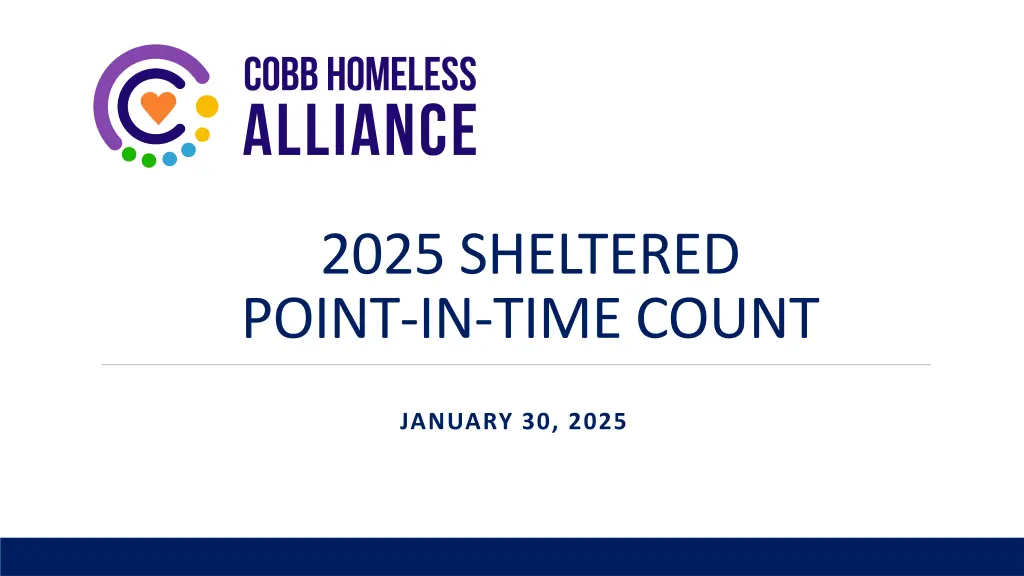 COBB HOMELESS
ALLIANCE

2025 SHELTERED
POINT-IN-TIME COUNT

JANUARY 30, 2025